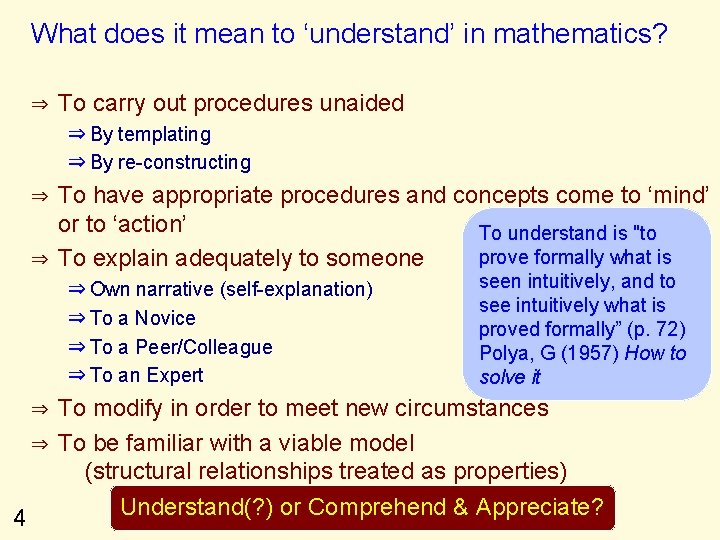 What does it mean to 'understand' in mathematics?

⇒ To carry out procedures unaided
⇒ By templating
⇒ By re-constructing
⇒ To have appropriate procedures and concepts come to 'mind' or to 'action'
⇒ To explain adequately to someone
⇒ Own narrative (self-explanation)
⇒ To a Novice
⇒ To a Peer/Colleague
⇒ To an Expert
⇒ To modify in order to meet new circumstances
⇒ To be familiar with a viable model (structural relationships treated as properties)

To understand is "to prove formally what is seen intuitively, and to see intuitively what is proved formally" (p. 72) Polya, G (1957) How to solve it

Understand(?) or Comprehend & Appreciate?

4